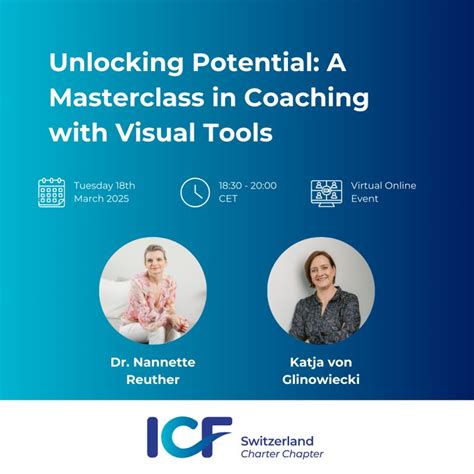 Unlocking Potential: A Masterclass in Coaching with Visual Tools

Tuesday 18th March 2025

18:30 - 20:00 CET

Virtual Online Event

Dr. Nannette Reuther

Katja von Glinowiecki

ICF Switzerland Charter Chapter